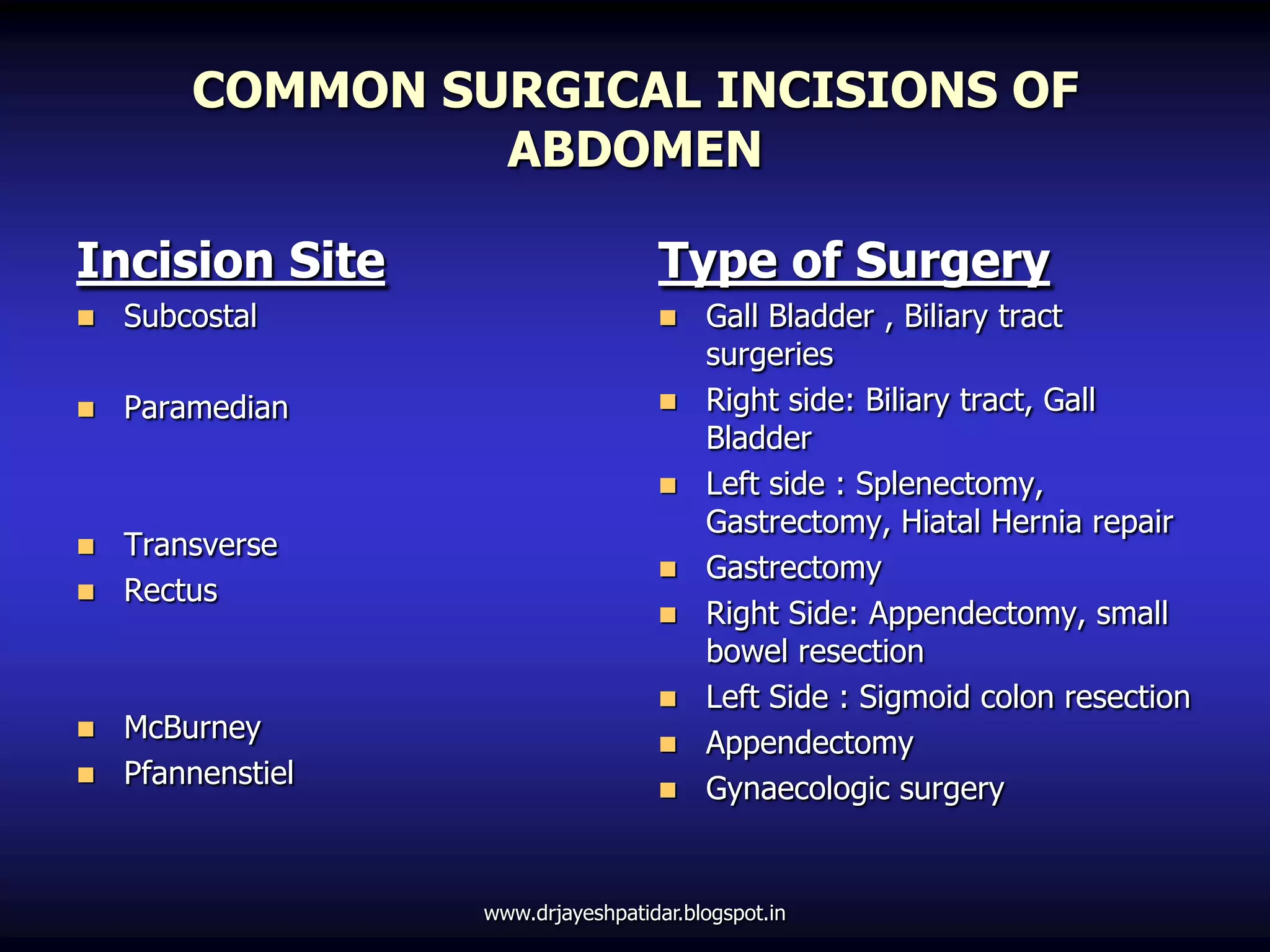 COMMON SURGICAL INCISIONS OF ABDOMEN

Incision Site

- Subcostal
- Paramedian
- Transverse
- Rectus
- McBurney
- Pfannenstiel

Type of Surgery

- Gall Bladder , Biliary tract surgeries
- Right side: Biliary tract, Gall Bladder
- Left side : Splenectomy, Gastrectomy, Hiatal Hernia repair
- Gastrectomy
- Right Side: Appendectomy, small bowel resection
- Left Side : Sigmoid colon resection
- Appendectomy
- Gynaecologic surgery

www.drjayeshpatidar.blogspot.in